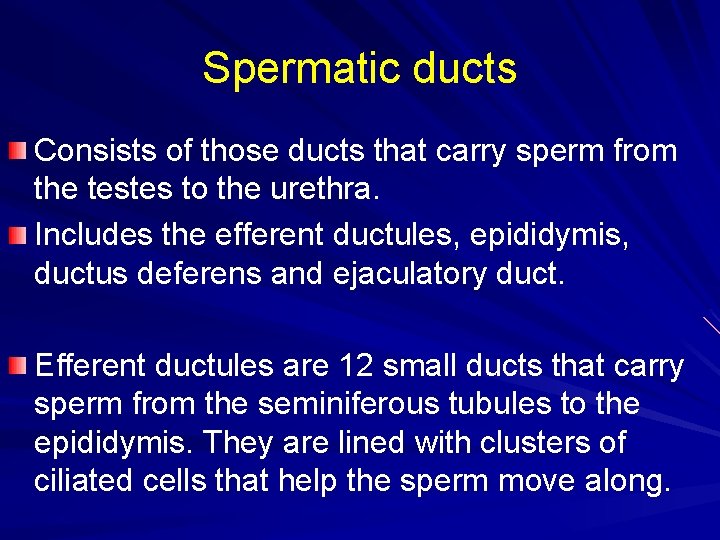 Spermatic ducts

Consists of those ducts that carry sperm from the testes to the urethra.

Includes the efferent ductules, epididymis, ductus deferens and ejaculatory duct.

Efferent ductules are 12 small ducts that carry sperm from the seminiferous tubules to the epididymis. They are lined with clusters of ciliated cells that help the sperm move along.